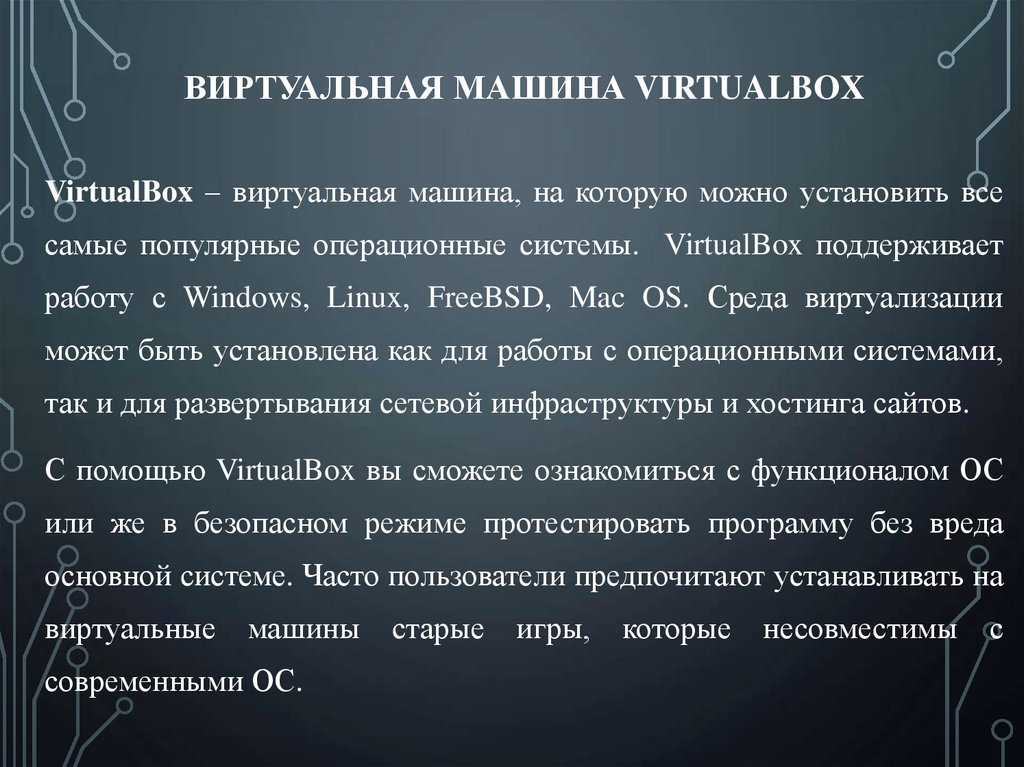 ВИРТУАЛЬНАЯ МАШИНА VIRTUALBOX

VirtualBox – виртуальная машина, на которую можно установить все самые популярные операционные системы. VirtualBox поддерживает работу с Windows, Linux, FreeBSD, Mac OS. Среда виртуализации может быть установлена как для работы с операционными системами, так и для развертывания сетевой инфраструктуры и хостинга сайтов.

С помощью VirtualBox вы сможете ознакомиться с функционалом ОС или же в безопасном режиме протестировать программу без вреда основной системе. Часто пользователи предпочитают устанавливать на виртуальные машины старые игры, которые несовместимы с современными ОС.